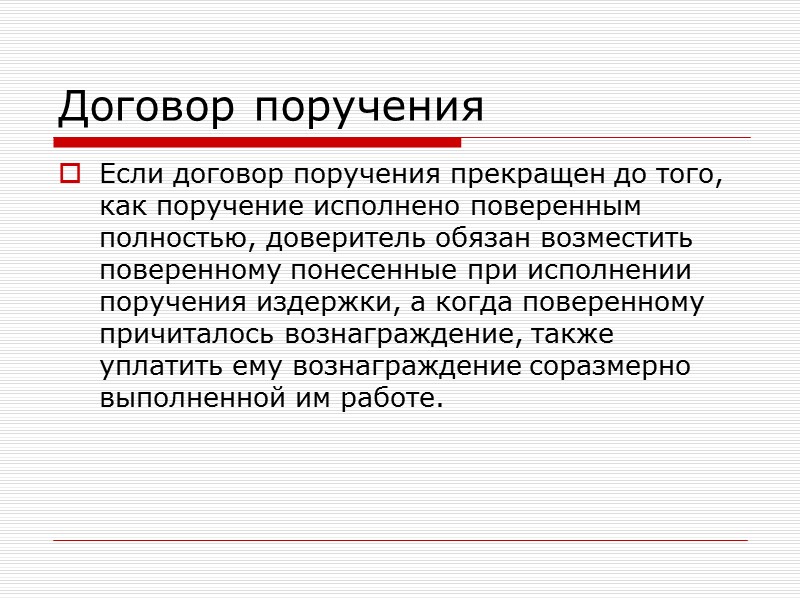 Договор поручения

Если договор поручения прекращен до того, как поручение исполнено поверенным полностью, доверитель обязан возместить поверенному понесенные при исполнении поручения издержки, а когда поверенному причиталось вознаграждение, также уплатить ему вознаграждение соразмерно выполненной им работе.